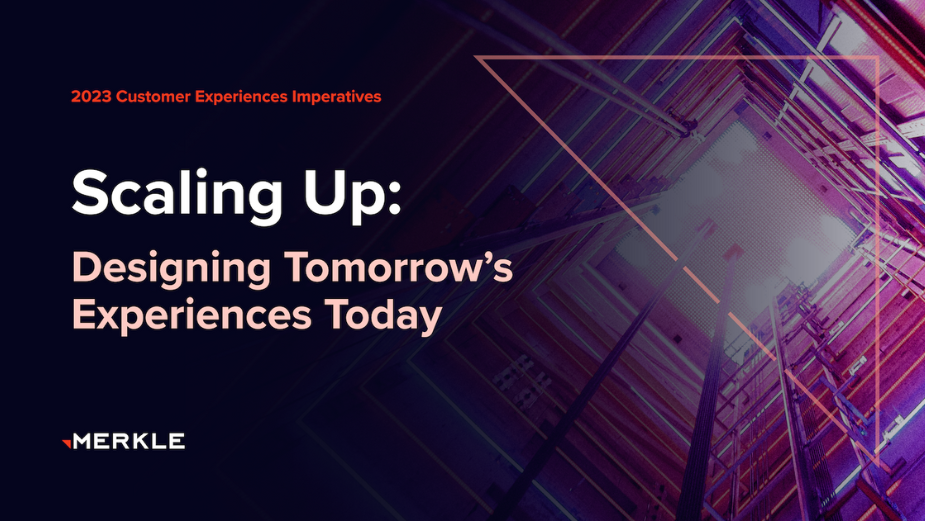 2023 Customer Experiences Imperatives

Scaling Up:

Designing Tomorrow's Experiences Today

MERKLE